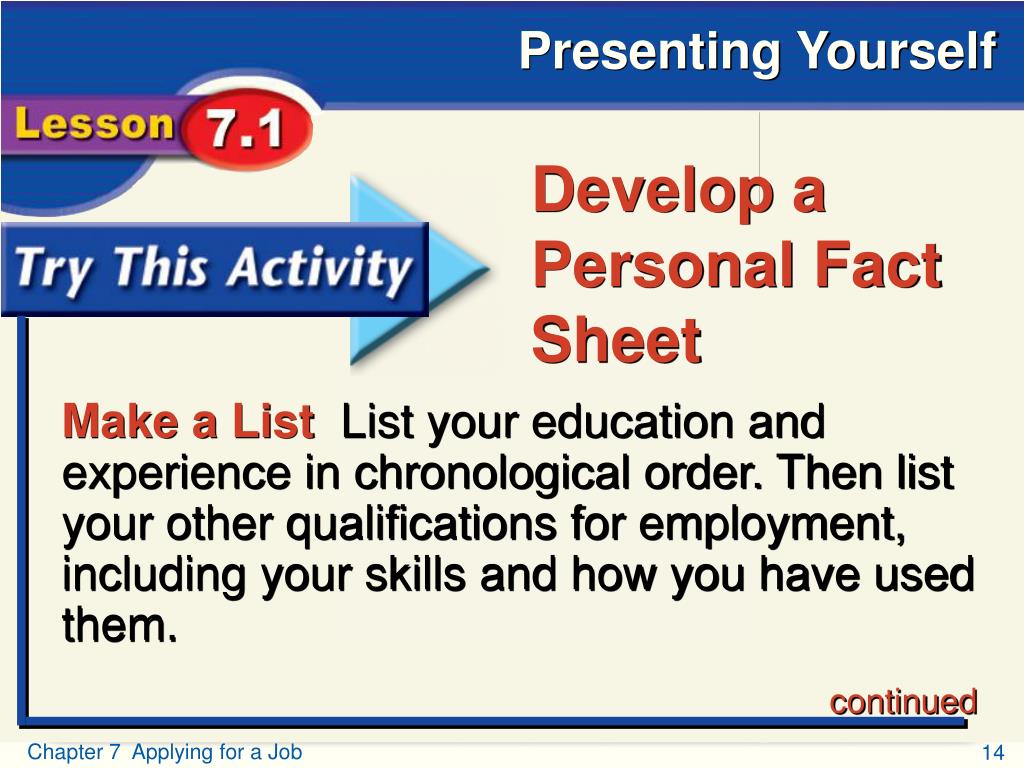 Presenting Yourself

Lesson 7.1

Try This Activity

Develop a Personal Fact Sheet

Make a List List your education and experience in chronological order. Then list your other qualifications for employment, including your skills and how you have used them.

continued

Chapter 7 Applying for a Job

14